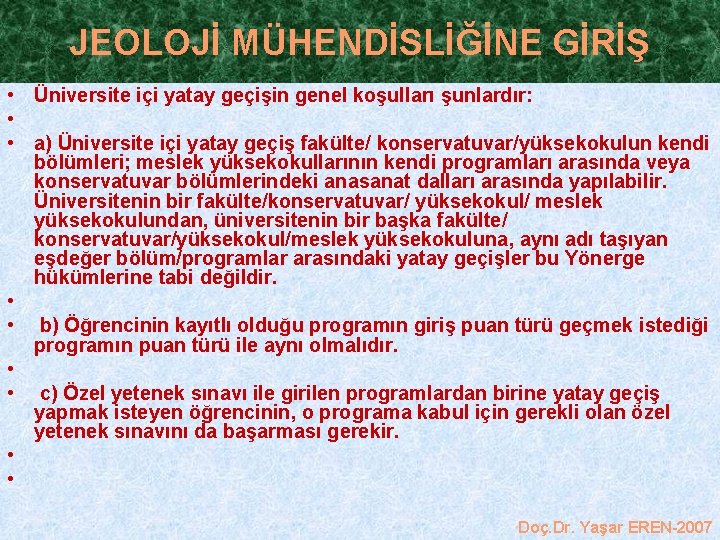 JEOLOJİ MÜHENDİSLİĞİNE GİRİŞ

• Üniversite içi yatay geçişin genel koşulları şunlardır:
•
• a) Üniversite içi yatay geçiş fakülte/ konservatuvar/yüksekokulun kendi bölümleri; meslek yüksekokullarının kendi programları arasında veya konservatuvar bölümlerindeki anasanat dalları arasında yapılabilir. Üniversitenin bir fakülte/konservatuvar/ yüksekokul/ meslek yüksekokulundan, üniversitenin bir başka fakülte/ konservatuvar/yüksekokul/meslek yüksekokuluna, aynı adı taşıyan eşdeğer bölüm/programlar arasındaki yatay geçişler bu Yönerge hükümlerine tabi değildir.
•
• b) Öğrencinin kayıtlı olduğu programın giriş puan türü geçmek istediği programın puan türü ile aynı olmalıdır.
•
• c) Özel yetenek sınavı ile girilen programlardan birine yatay geçiş yapmak isteyen öğrencinin, o programa kabul için gerekli olan özel yetenek sınavını da başarması gerekir.
•
•

Doç.Dr. Yaşar EREN-2007